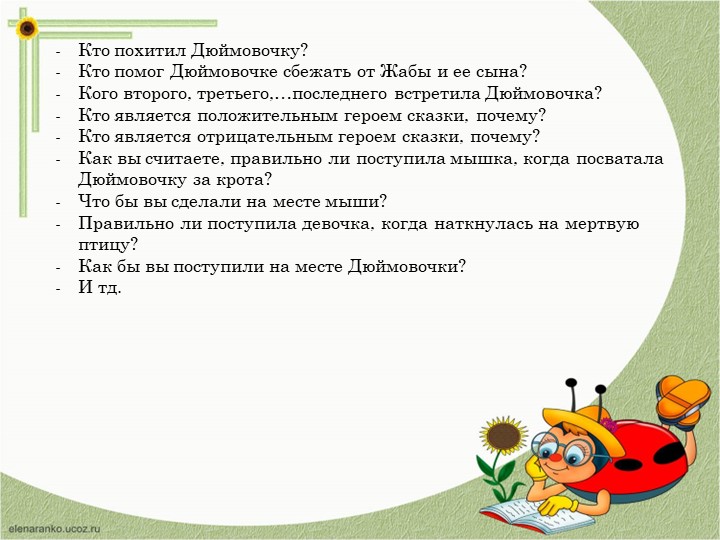 - Кто похитил Дюймовочку?
- Кто помог Дюймовочке сбежать от Жабы и ее сына?
- Кого второго, третьего,…последнего встретила Дюймовочка?
- Кто является положительным героем сказки, почему?
- Кто является отрицательным героем сказки, почему?
- Как вы считаете, правильно ли поступила мышка, когда посватала Дюймовочку за крота?
- Что бы вы сделали на месте мыши?
- Правильно ли поступила девочка, когда наткнулась на мертвую птицу?
- Как бы вы поступили на месте Дюймовочки?
- И тд.

elenaranko.ucoz.ru